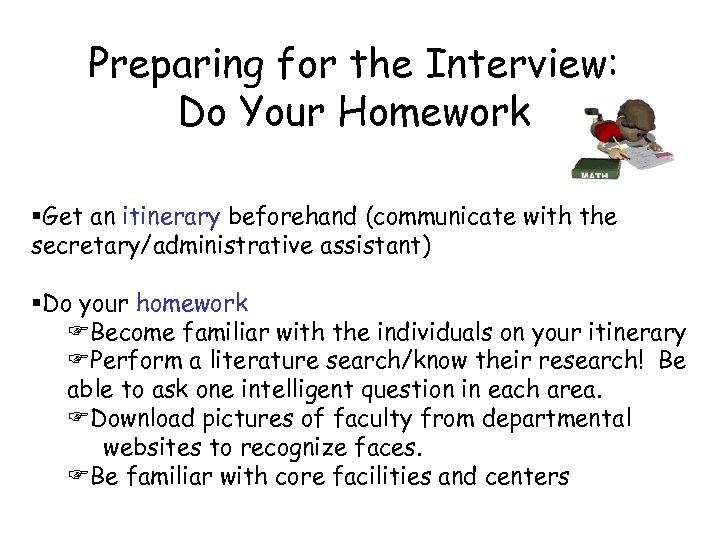 Preparing for the Interview: Do Your Homework

MATH

▪Get an itinerary beforehand (communicate with the secretary/administrative assistant)

▪Do your homework
☞Become familiar with the individuals on your itinerary
☞Perform a literature search/know their research! Be able to ask one intelligent question in each area.
☞Download pictures of faculty from departmental websites to recognize faces.
☞Be familiar with core facilities and centers